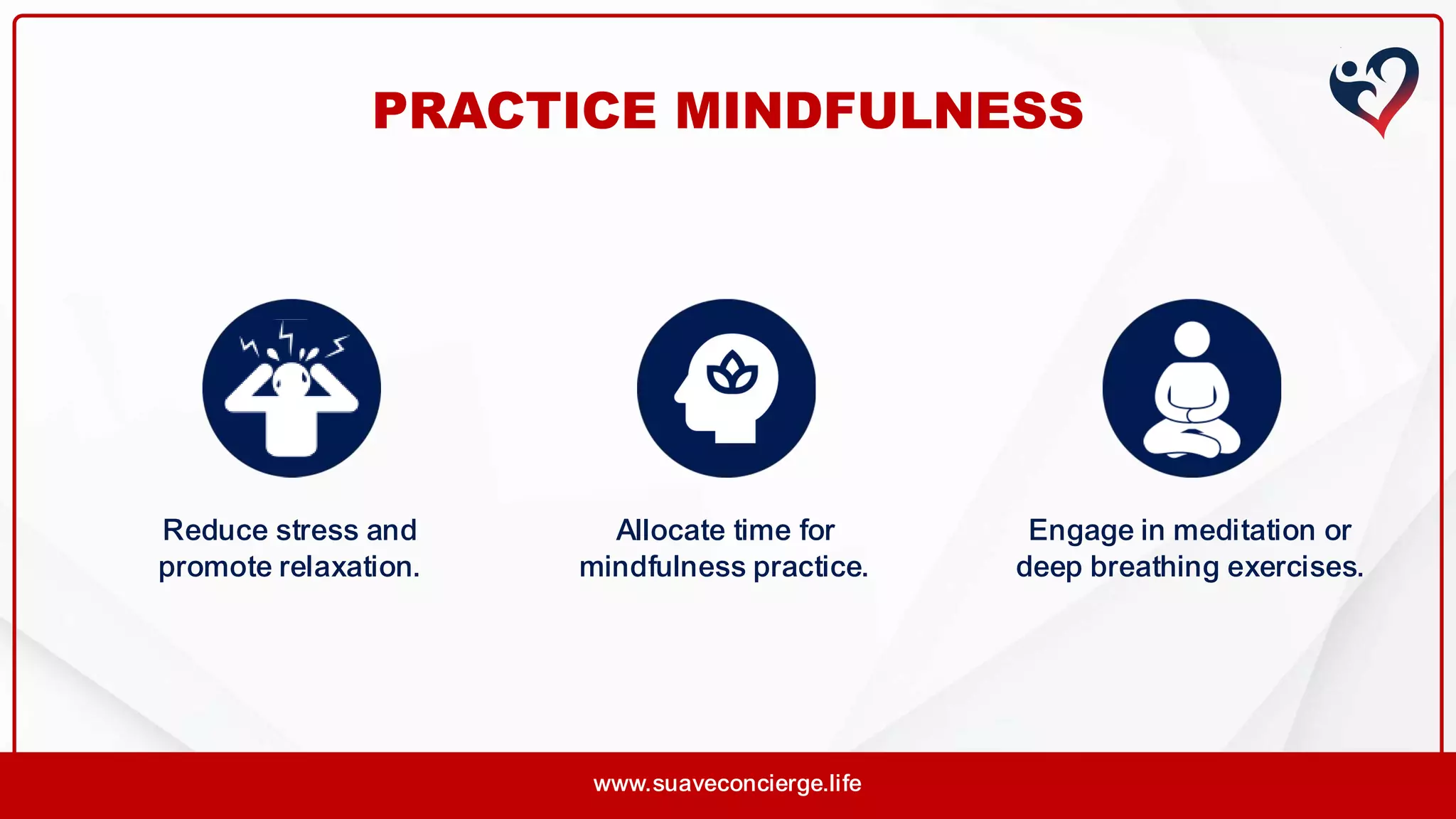 PRACTICE MINDFULNESS

Reduce stress and promote relaxation.

Allocate time for mindfulness practice.

Engage in meditation or deep breathing exercises.

www.suaveconcierge.life